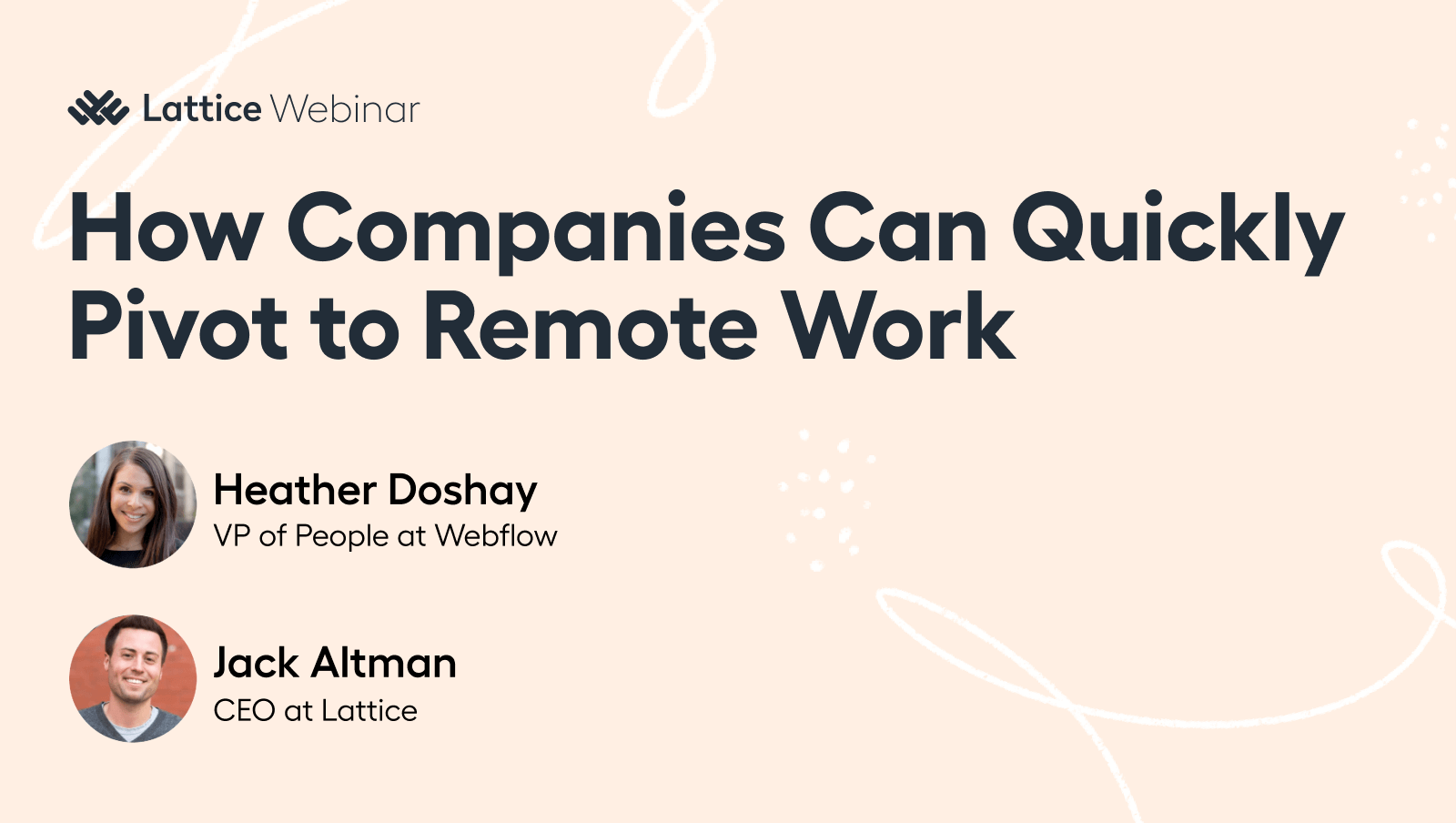 Lattice Webinar

How Companies Can Quickly Pivot to Remote Work

Heather Doshay
VP of People at Webflow

Jack Altman
CEO at Lattice